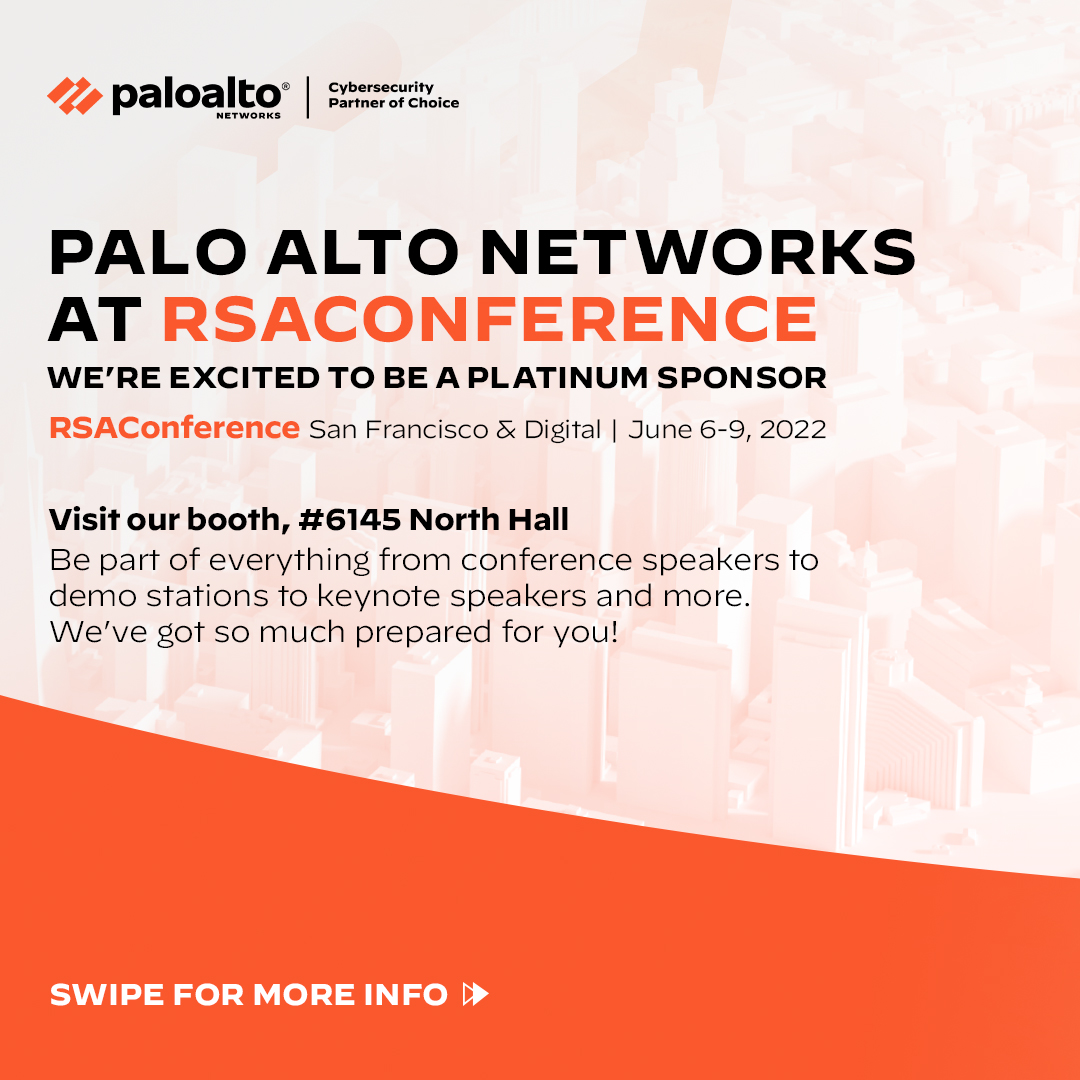 paloalto® NETWORKS | Cybersecurity Partner of Choice

PALO ALTO NETWORKS AT RSACONFERENCE

WE'RE EXCITED TO BE A PLATINUM SPONSOR

RSAConference San Francisco & Digital | June 6-9, 2022

Visit our booth, #6145 North Hall

Be part of everything from conference speakers to demo stations to keynote speakers and more. We've got so much prepared for you!

SWIPE FOR MORE INFO